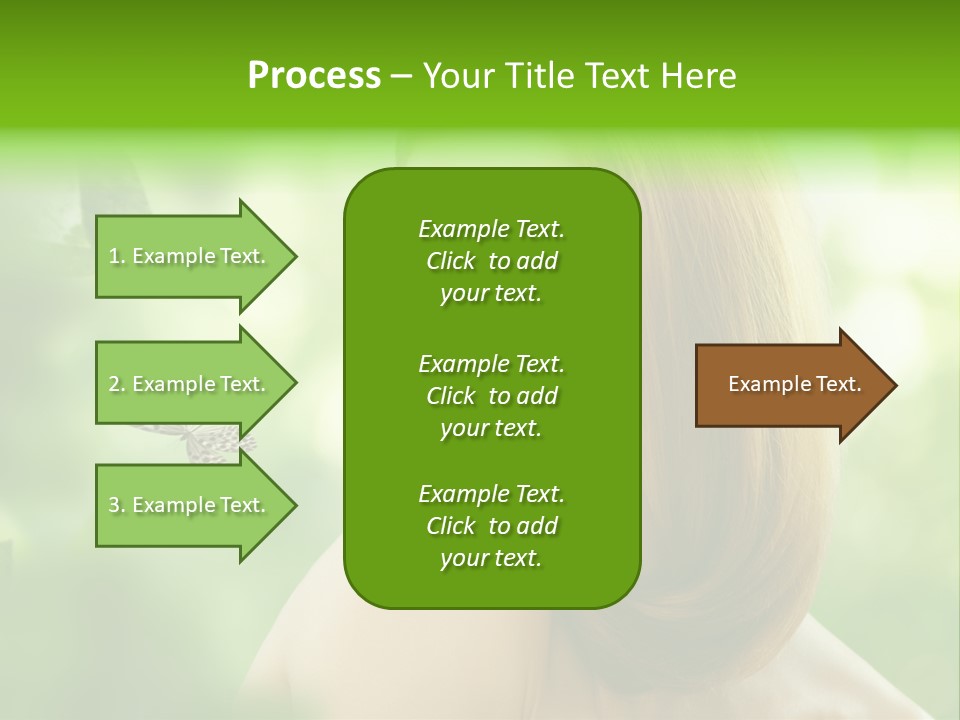 Process – Your Title Text Here

1. Example Text.

2. Example Text.

3. Example Text.

Example Text. Click to add your text.

Example Text. Click to add your text.

Example Text. Click to add your text.

Example Text.